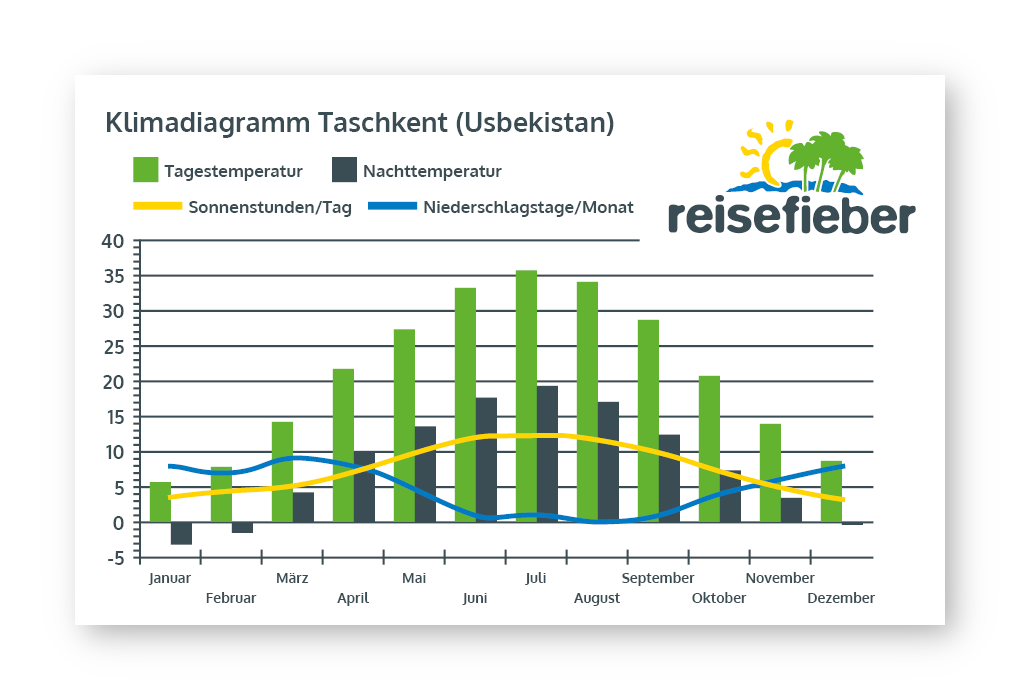 Klimadiagramm Taschkent (Usbekistan)

Tagestemperatur
Nachttemperatur
Sonnenstunden/Tag
Niederschlagstage/Monat

reisefieber

40
35
30
25
20
15
10
5
0
-5

Januar
Februar
März
April
Mai
Juni
Juli
August
September
Oktober
November
Dezember